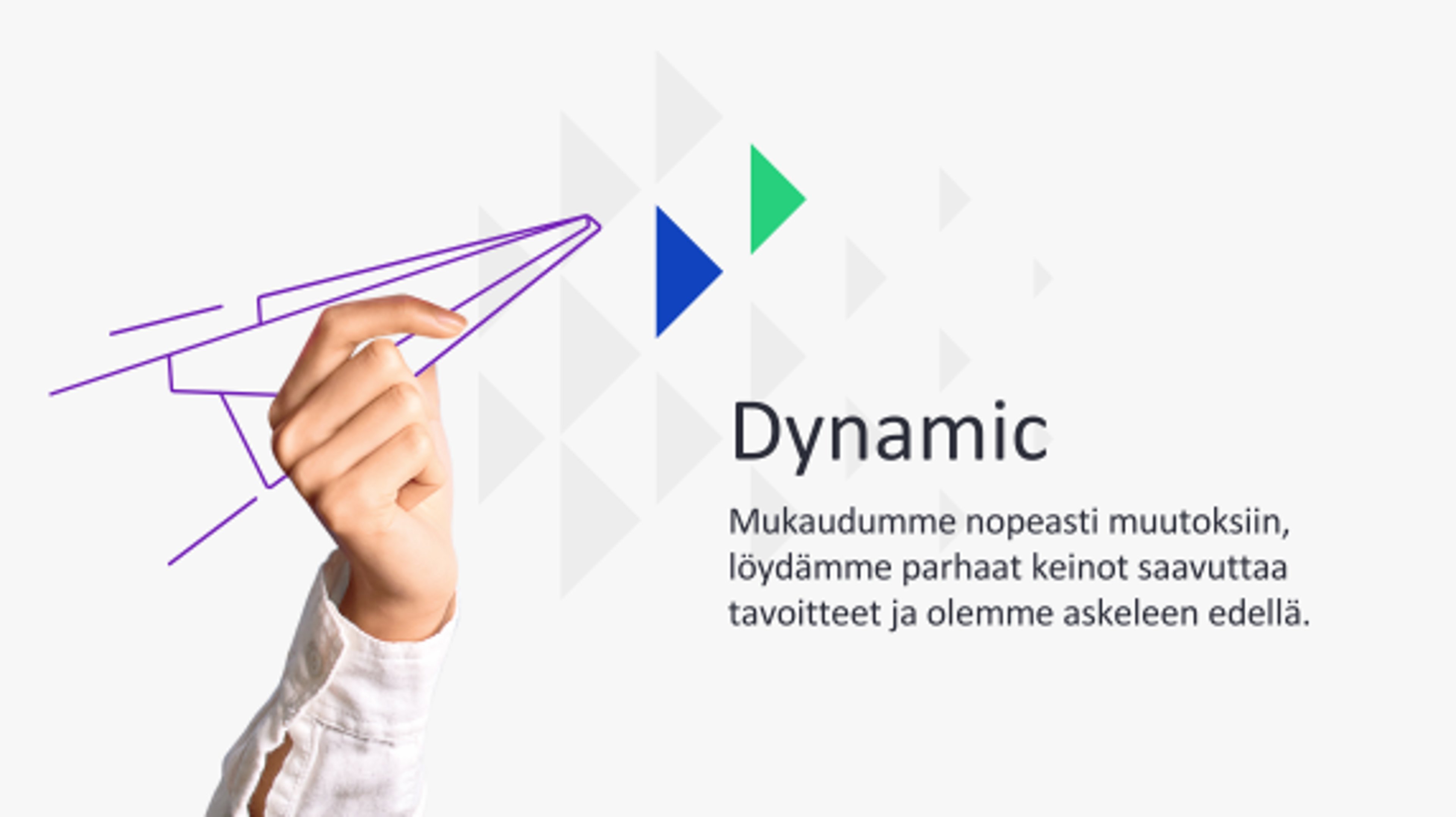 Dynamic

Mukaudumme nopeasti muutoksiin, löydämme parhaat keinot saavuttaa tavoitteet ja olemme askeleen edellä.